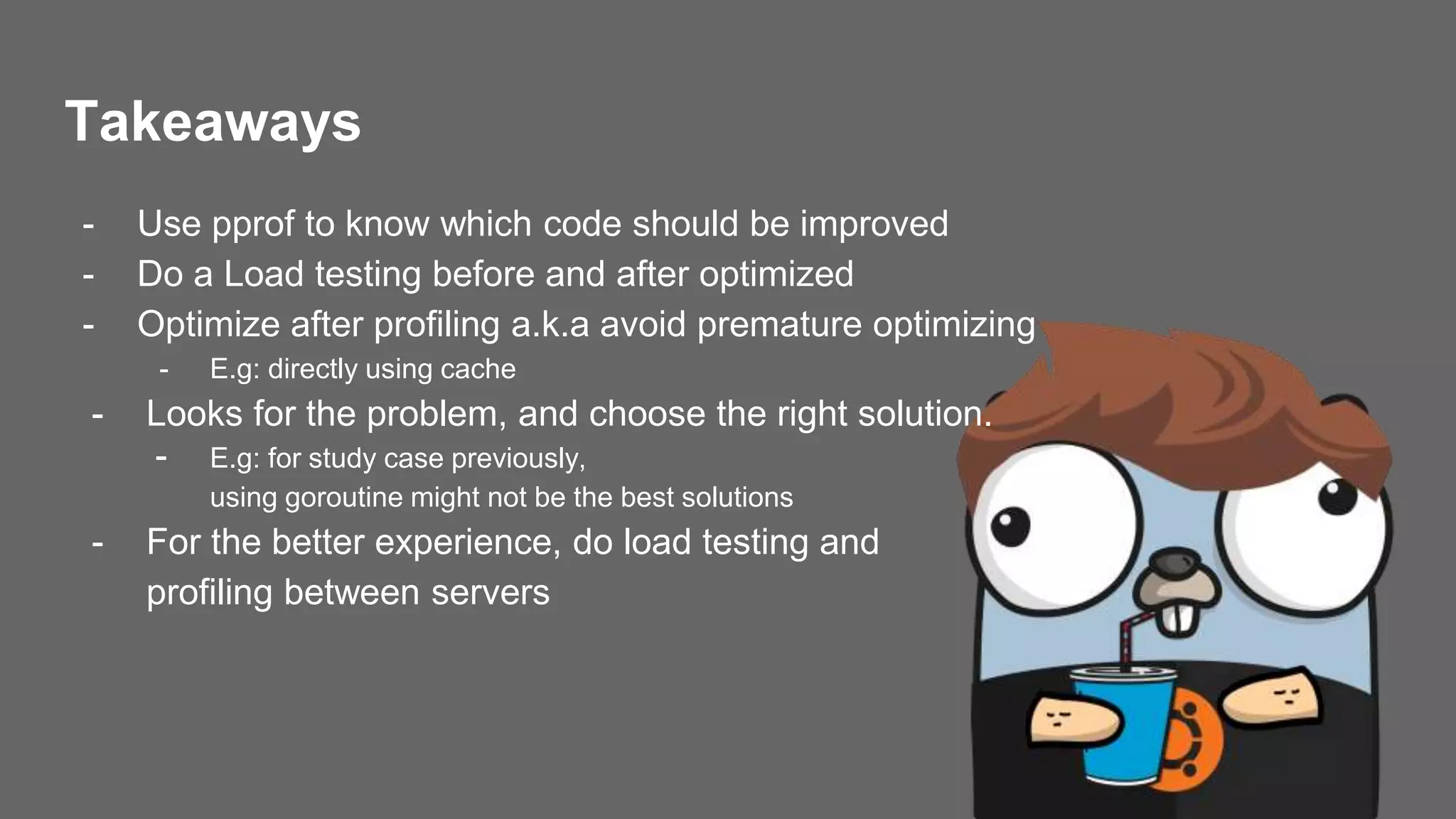 Takeaways

- Use pprof to know which code should be improved
- Do a Load testing before and after optimized
- Optimize after profiling a.k.a avoid premature optimizing
  - E.g: directly using cache
- Looks for the problem, and choose the right solution.
  - E.g: for study case previously, using goroutine might not be the best solutions
- For the better experience, do load testing and profiling between servers